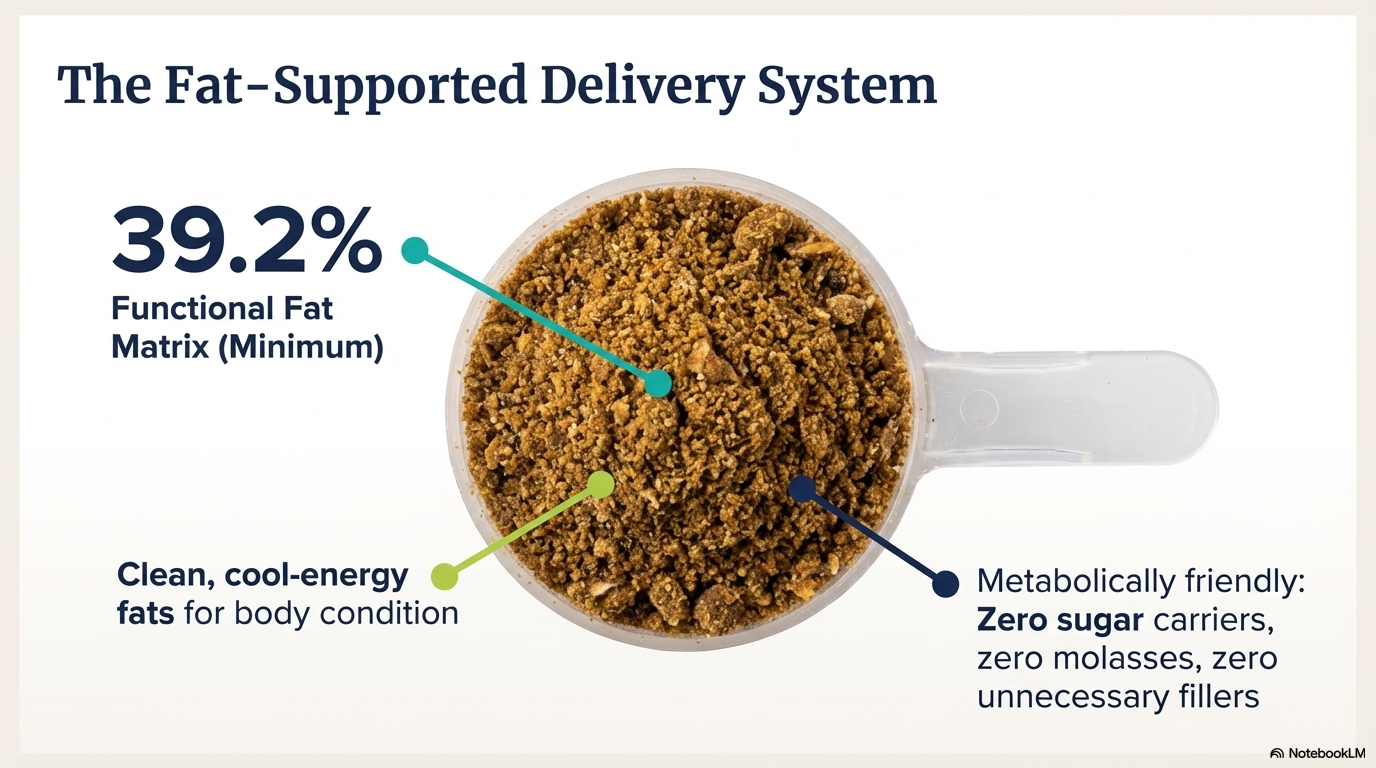 The Fat-Supported Delivery System

39.2%
Functional Fat Matrix (Minimum)

Clean, cool-energy fats for body condition

Metabolically friendly: Zero sugar carriers, zero molasses, zero unnecessary fillers

NotebookLM